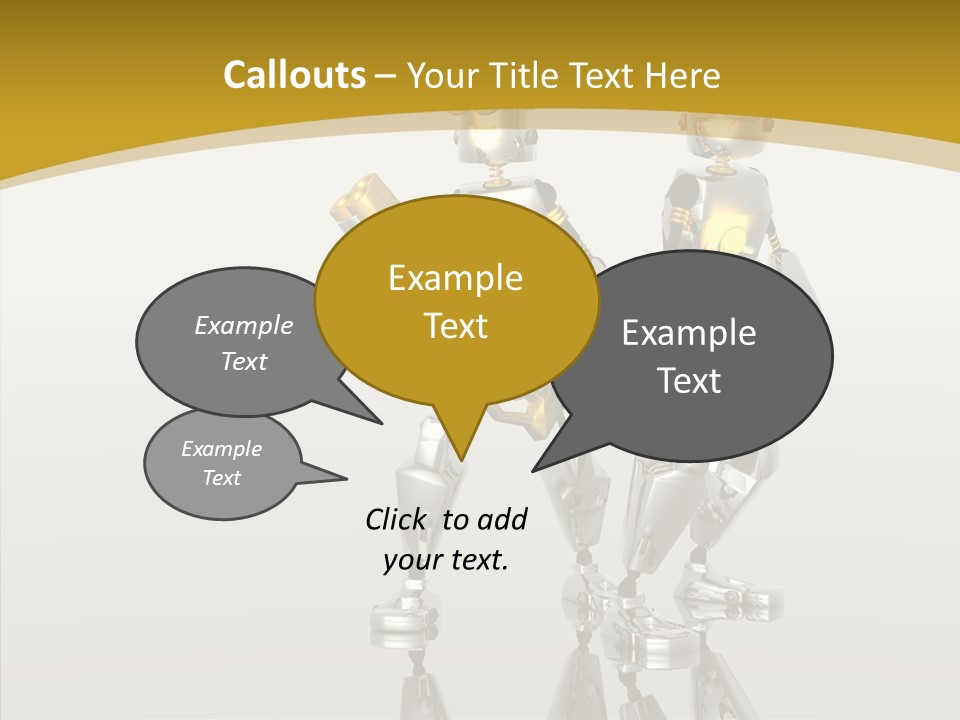 Callouts – Your Title Text Here

Example Text

Example Text

Example Text

Example Text

Click to add your text.